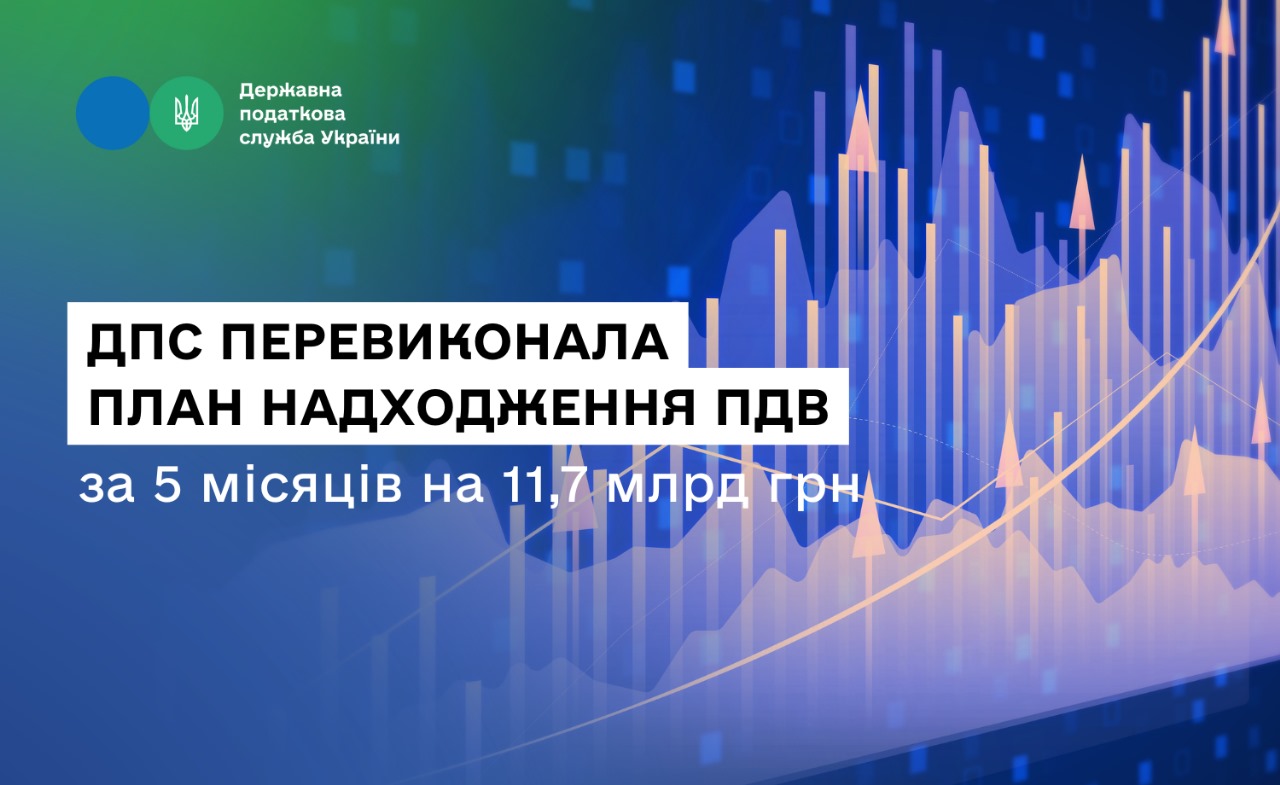 Державна податкова служба України

ДПС ПЕРЕВИКОНАЛА ПЛАН НАДХОДЖЕННЯ ПДВ

за 5 місяців на 11,7 млрд грн